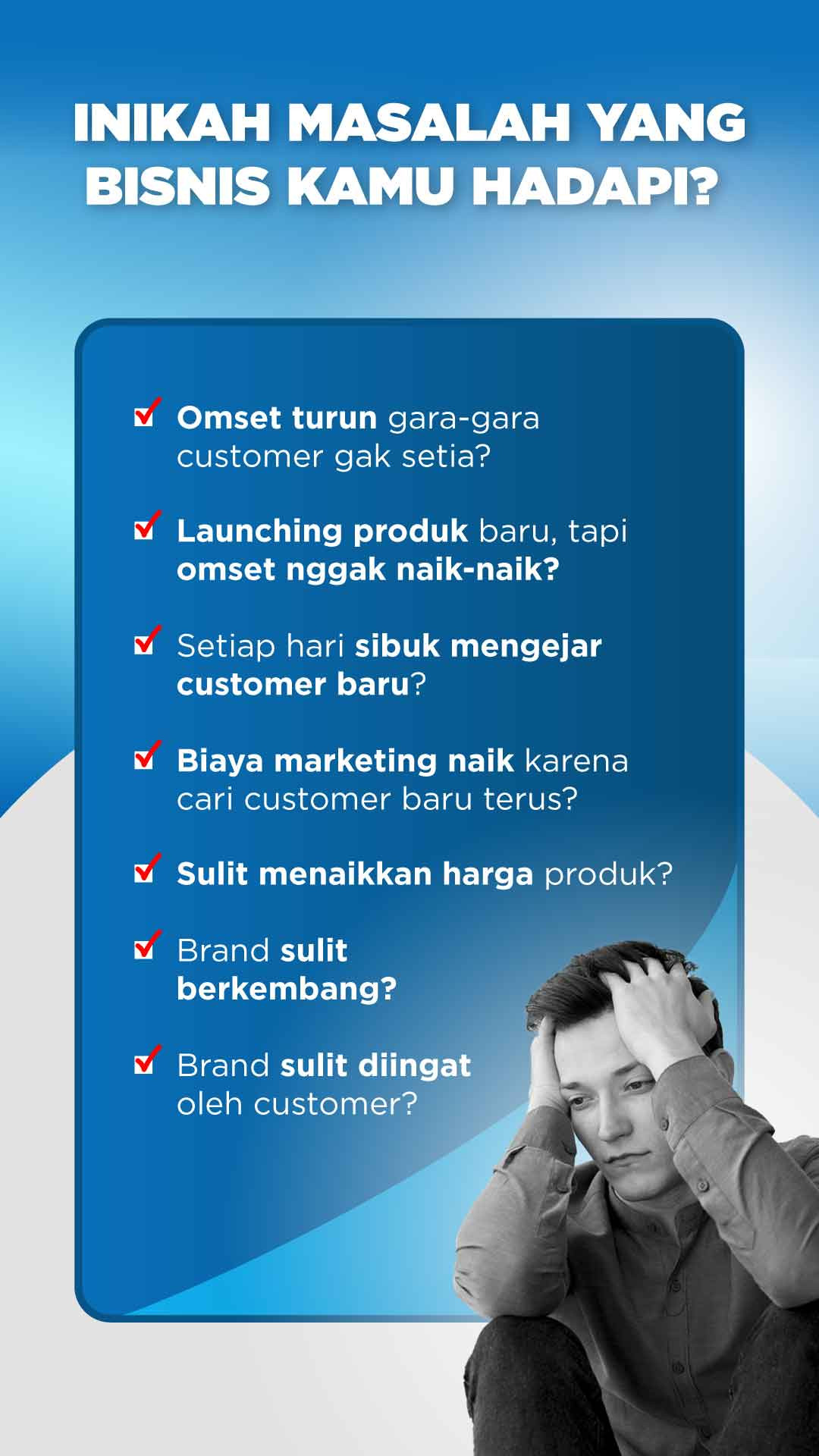 INIKAH MASALAH YANG BISNIS KAMU HADAPI?

Omset turun gara-gara customer gak setia?

Launching produk baru, tapi omset nggak naik-naik?

Setiap hari sibuk mengejar customer baru?

Biaya marketing naik karena cari customer baru terus?

Sulit menaikkan harga produk?

Brand sulit berkembang?

Brand sulit diingat oleh customer?